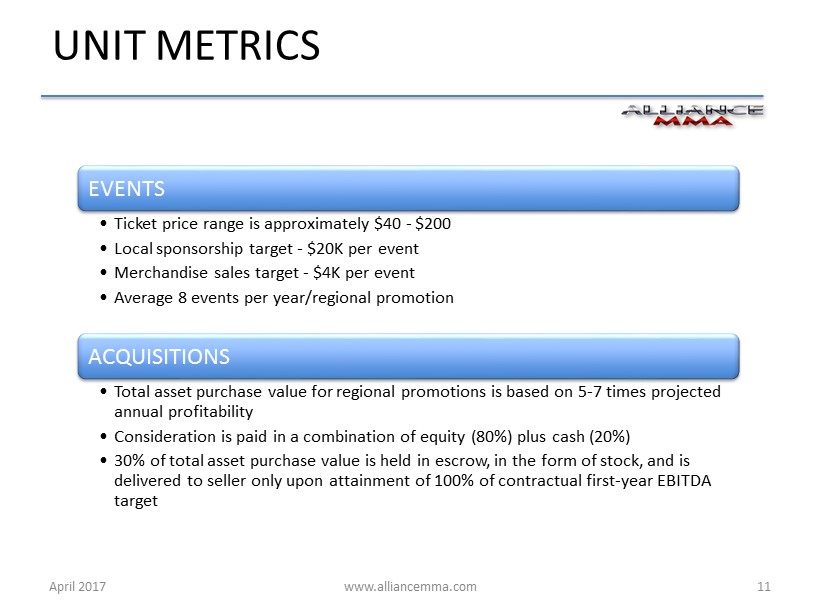 UNIT METRICS

ALLIANCE MMA

EVENTS

• Ticket price range is approximately \$40 - \$200
• Local sponsorship target - \$20K per event
• Merchandise sales target - \$4K per event
• Average 8 events per year/regional promotion

ACQUISITIONS

• Total asset purchase value for regional promotions is based on 5-7 times projected annual profitability
• Consideration is paid in a combination of equity (80%) plus cash (20%)
• 30% of total asset purchase value is held in escrow, in the form of stock, and is delivered to seller only upon attainment of 100% of contractual first-year EBITDA target

April 2017

www.alliancemma.com

11